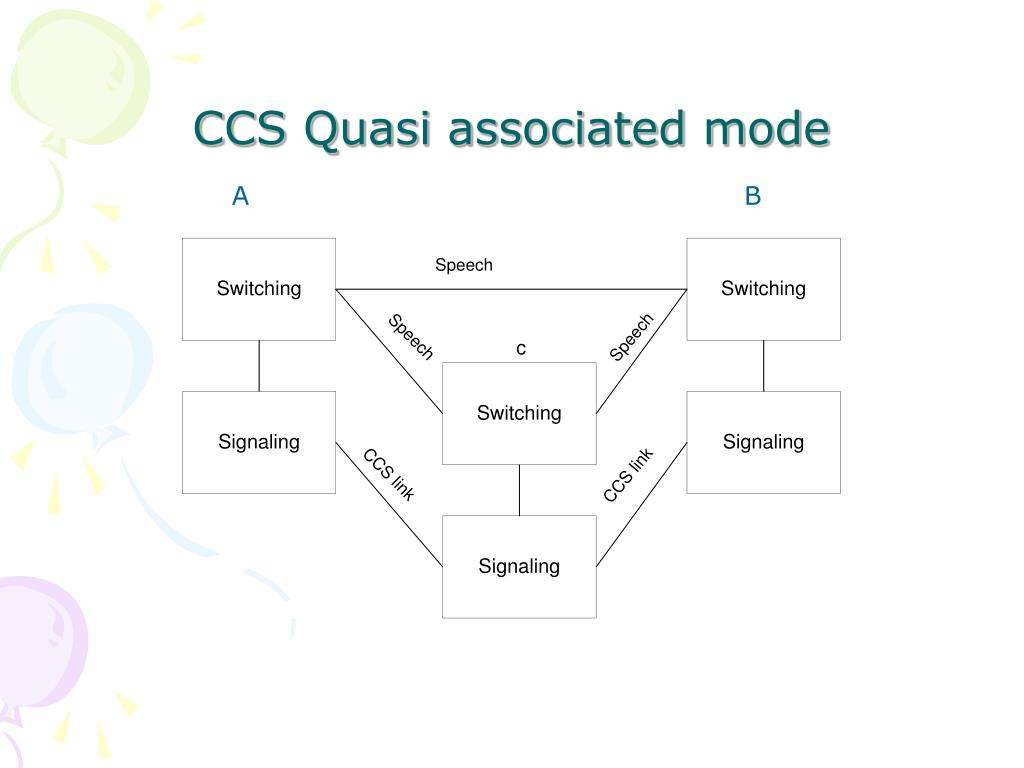 CCS Quasi associated mode

A

B

Switching

Speech

Switching

Speech

c

Speech

Switching

Signaling

Signaling

CCS link

CCS link

Signaling